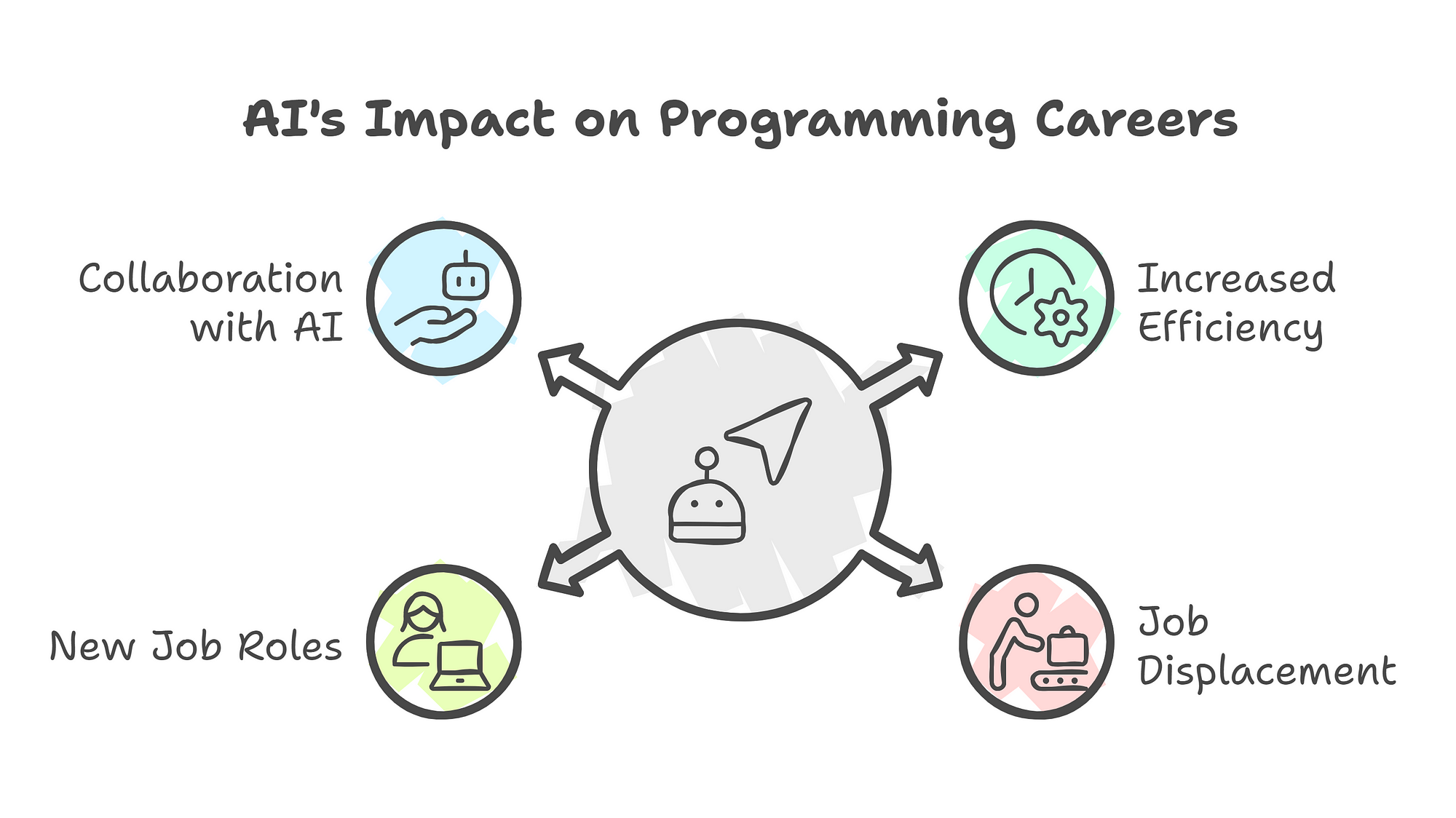 AI's Impact on Programming Careers

Collaboration with AI

Increased Efficiency

New Job Roles

Job Displacement